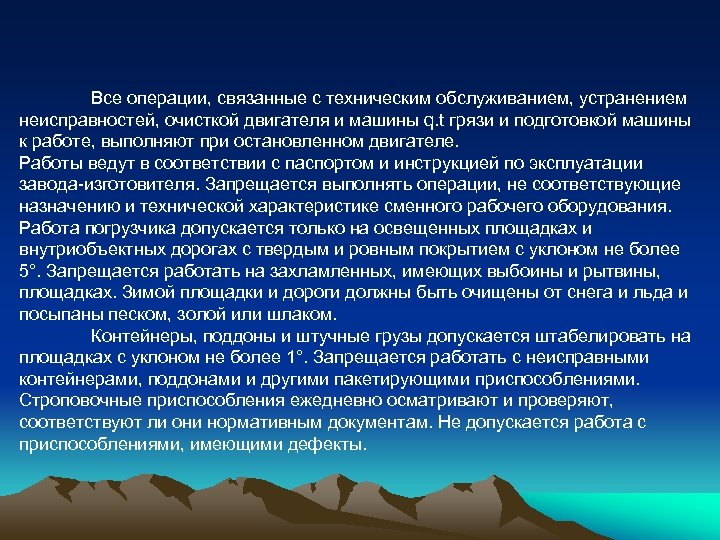 Все операции, связанные с техническим обслуживанием, устранением неисправностей, очисткой двигателя и машины q.t грязи и подготовкой машины к работе, выполняют при остановленном двигателе.
Работы ведут в соответствии с паспортом и инструкцией по эксплуатации завода-изготовителя. Запрещается выполнять операции, не соответствующие назначению и технической характеристике сменного рабочего оборудования. Работа погрузчика допускается только на освещенных площадках и внутриобъектных дорогах с твердым и ровным покрытием с уклоном не более 5°. Запрещается работать на захламленных, имеющих выбоины и рытвины, площадках. Зимой площадки и дороги должны быть очищены от снега и льда и посыпаны песком, золой или шлаком.
Контейнеры, поддоны и штучные грузы допускается штабелировать на площадках с уклоном не более 1°. Запрещается работать с неисправными контейнерами, поддонами и другими пакетирующими приспособлениями. Строповочные приспособления ежедневно осматривают и проверяют, соответствуют ли они нормативным документам. Не допускается работа с приспособлениями, имеющими дефекты.